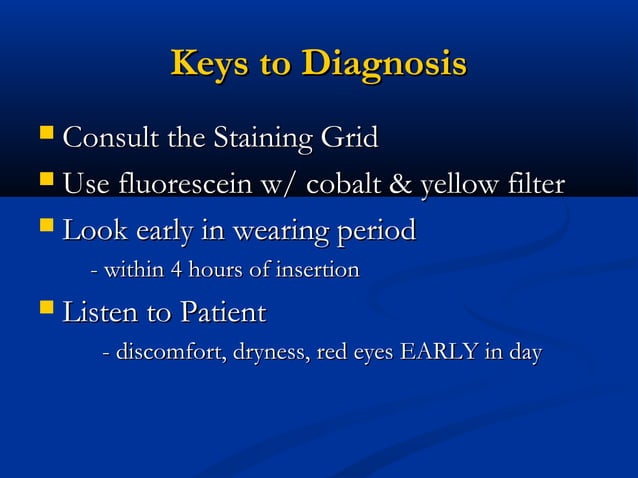 Keys to Diagnosis

Consult the Staining Grid

Use fluorescein w/ cobalt & yellow filter

Look early in wearing period

- within 4 hours of insertion

Listen to Patient

- discomfort, dryness, red eyes EARLY in day